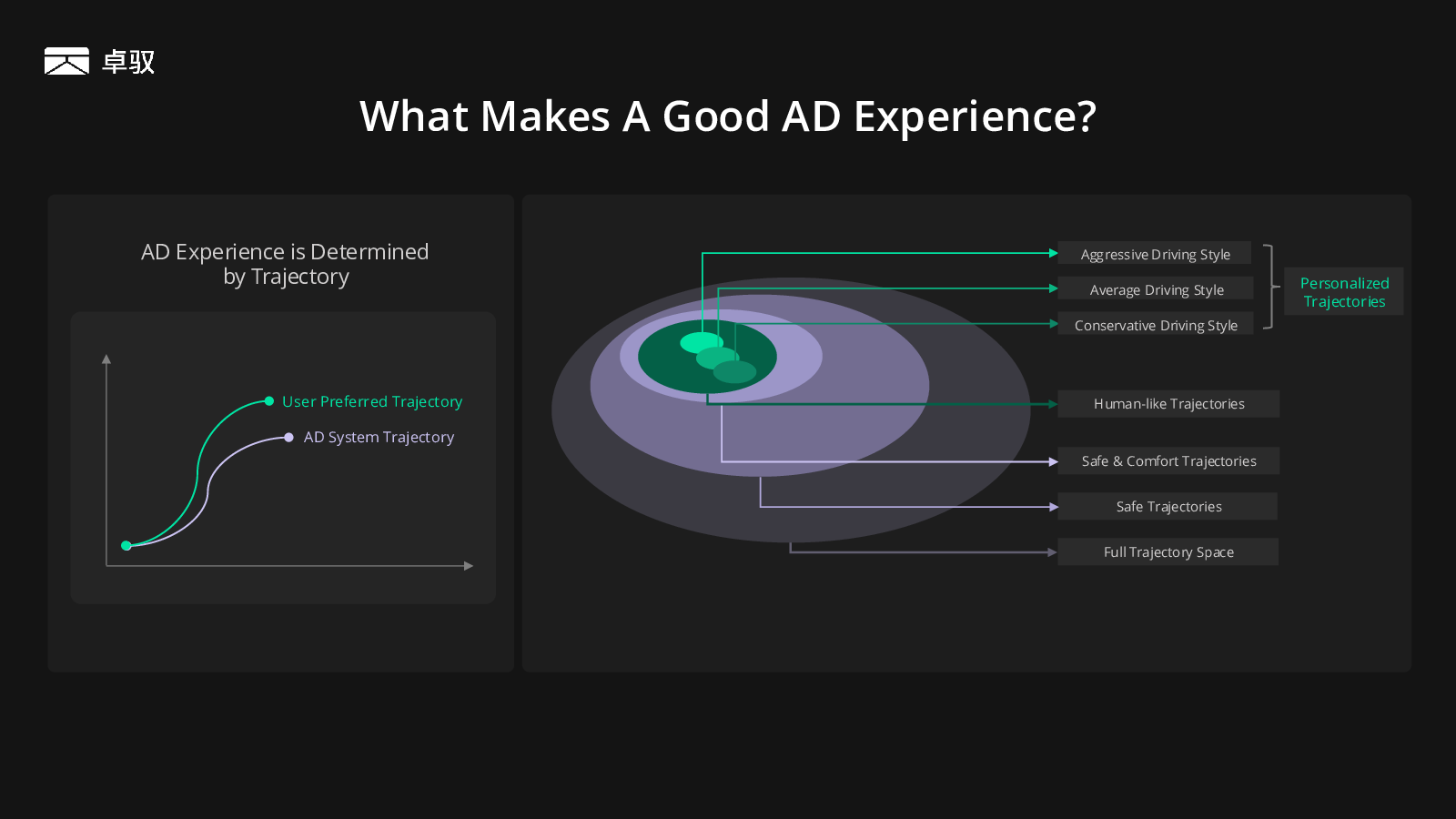 卓驭

What Makes A Good AD Experience?

AD Experience is Determined by Trajectory

User Preferred Trajectory

AD System Trajectory

Aggressive Driving Style

Average Driving Style

Conservative Driving Style

Personalized Trajectories

Human-like Trajectories

Safe & Comfort Trajectories

Safe Trajectories

Full Trajectory Space